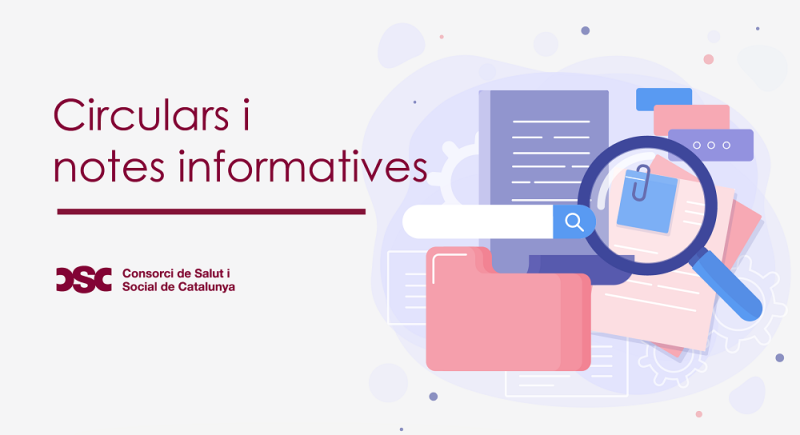 Circulars i notes informatives

CSC Consorci de Salut i Social de Catalunya